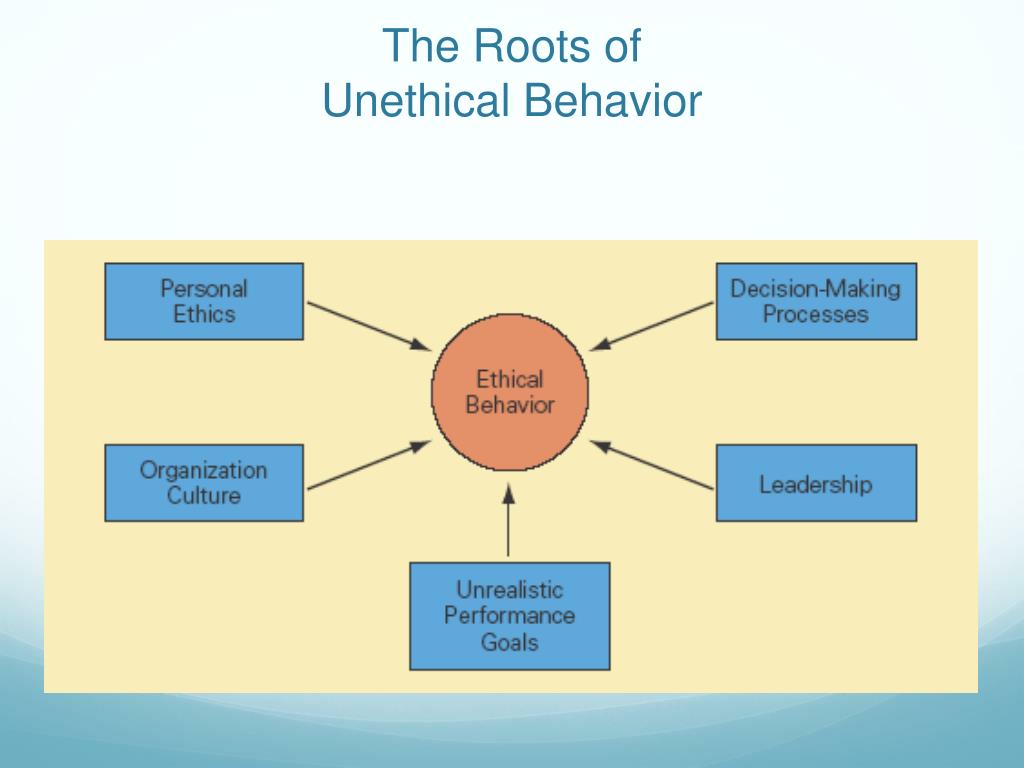 The Roots of Unethical Behavior

Personal Ethics

Decision-Making Processes

Ethical Behavior

Organization Culture

Leadership

Unrealistic Performance Goals